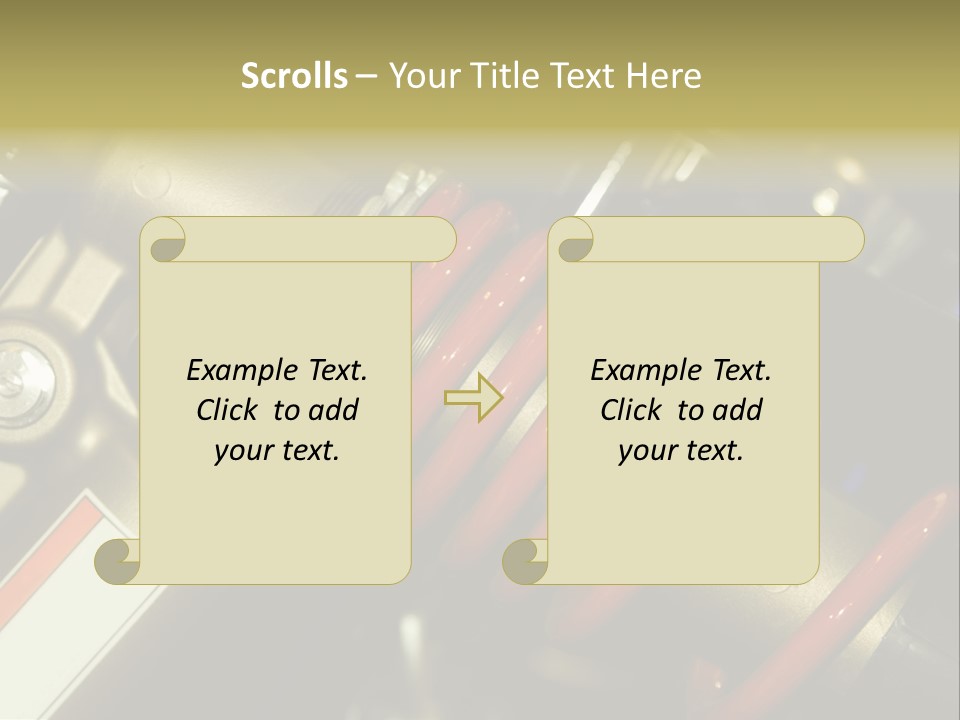 Scrolls – Your Title Text Here

Example Text. Click to add your text.

Example Text. Click to add your text.